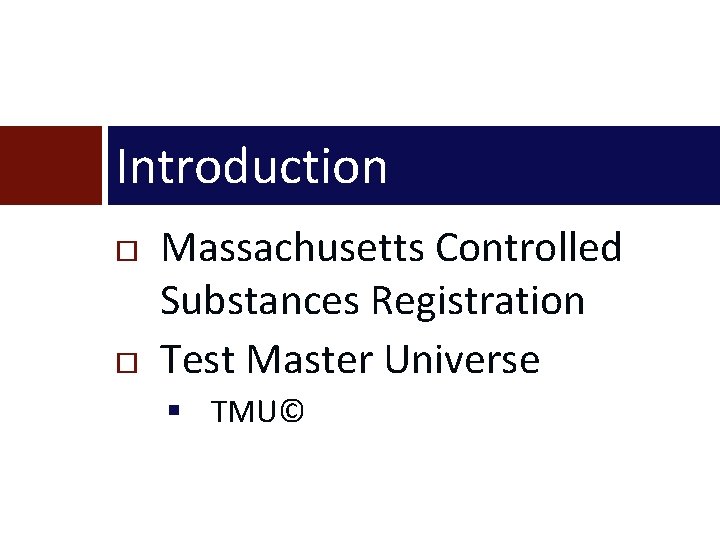 Introduction

Massachusetts Controlled Substances Registration

Test Master Universe

TMU©